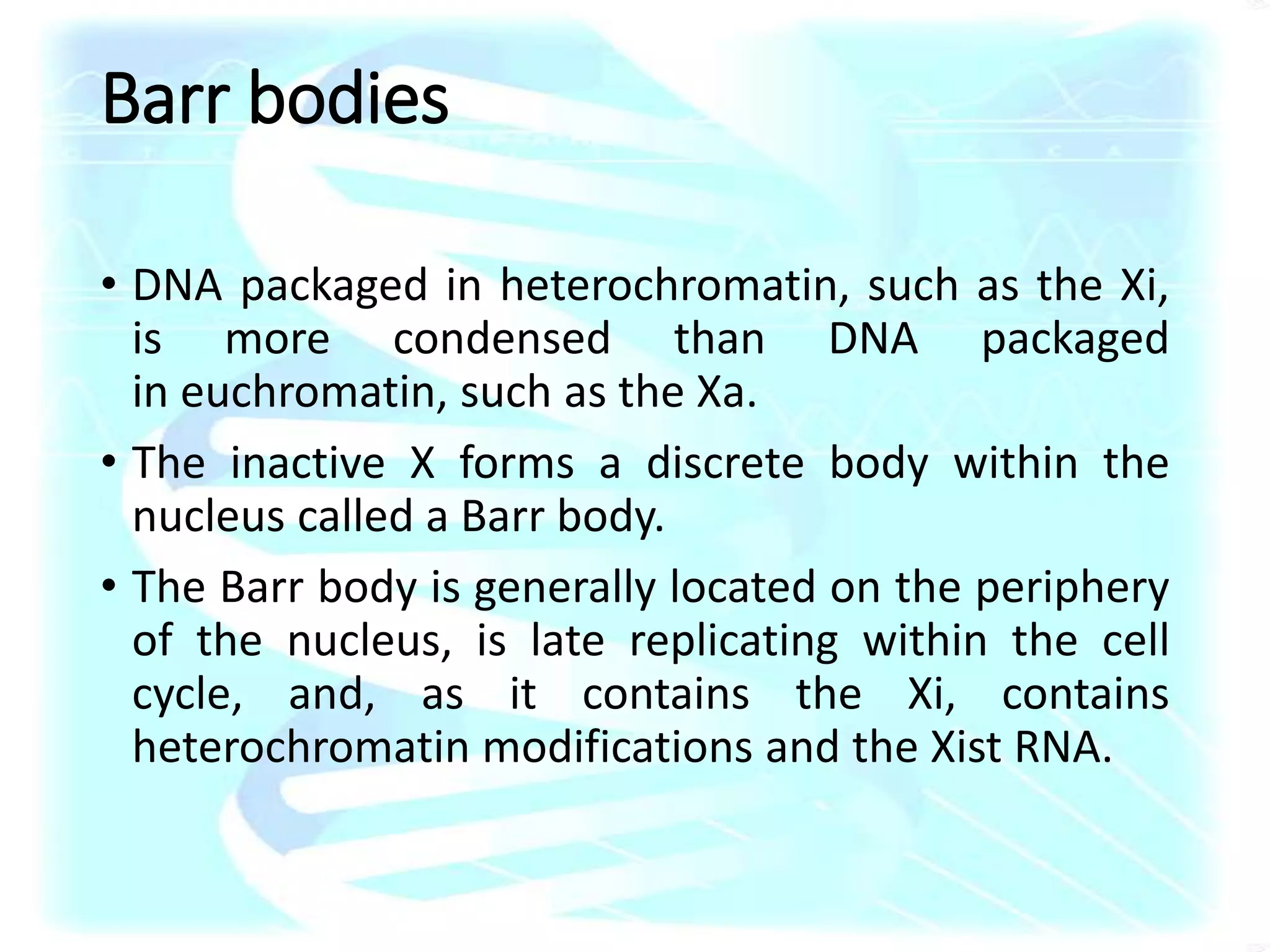 Barr bodies

• DNA packaged in heterochromatin, such as the Xi, is more condensed than DNA packaged in euchromatin, such as the Xa.

• The inactive X forms a discrete body within the nucleus called a Barr body.

• The Barr body is generally located on the periphery of the nucleus, is late replicating within the cell cycle, and, as it contains the Xi, contains heterochromatin modifications and the Xist RNA.